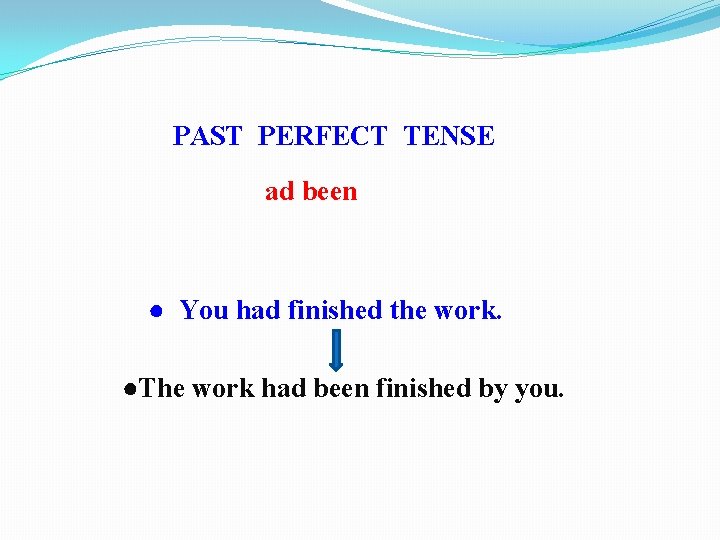 PAST PERFECT TENSE

ad been

● You had finished the work.

●The work had been finished by you.